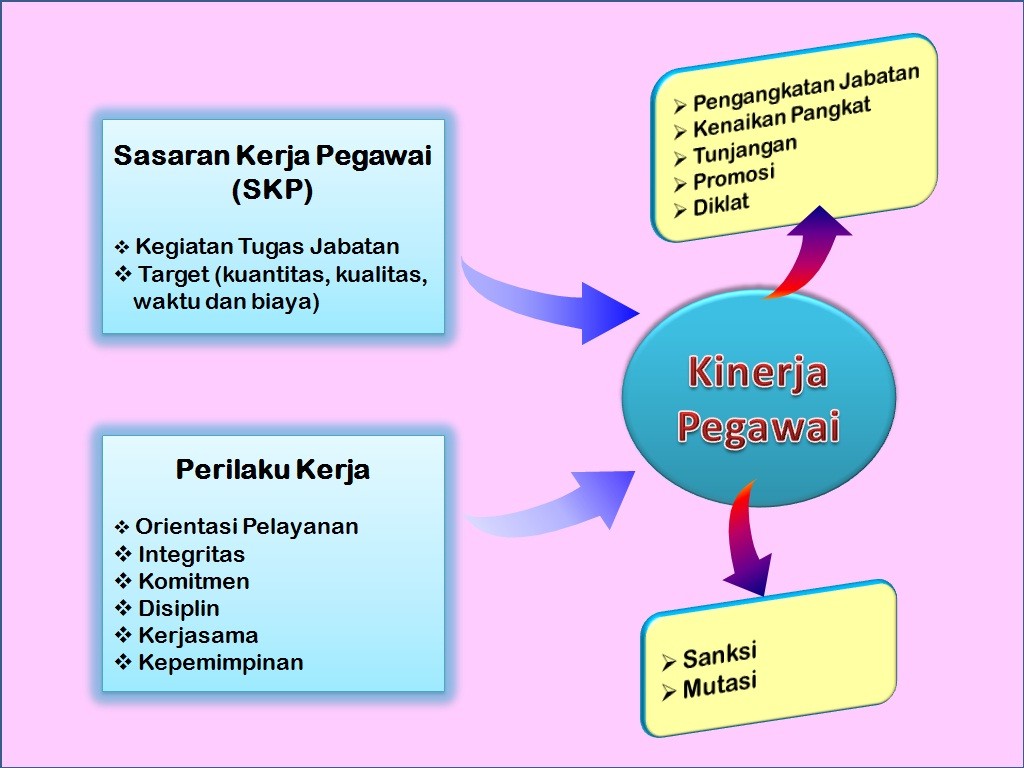 Sasaran Kerja Pegawai (SKP)

❖ Kegiatan Tugas Jabatan
❖ Target (kuantitas, kualitas, waktu dan biaya)

Perilaku Kerja

❖ Orientasi Pelayanan
❖ Integritas
❖ Komitmen
❖ Disiplin
❖ Kerjasama
❖ Kepemimpinan

Kinerja Pegawai

➢ Pengangkatan Jabatan
➢ Kenaikan Pangkat
➢ Tunjangan
➢ Promosi
➢ Diklat

➢ Sanksi
➢ Mutasi